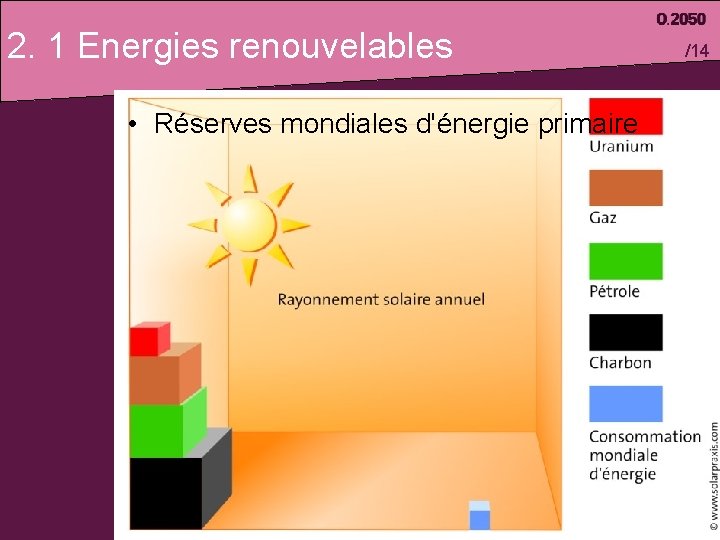 2. 1 Energies renouvelables

0.2050

/14

• Réserves mondiales d'énergie primaire

Rayonnement solaire annuel

Uranium

Gaz

Pétrole

Charbon

Consommation mondiale d'énergie

© www.solarpraxis.com